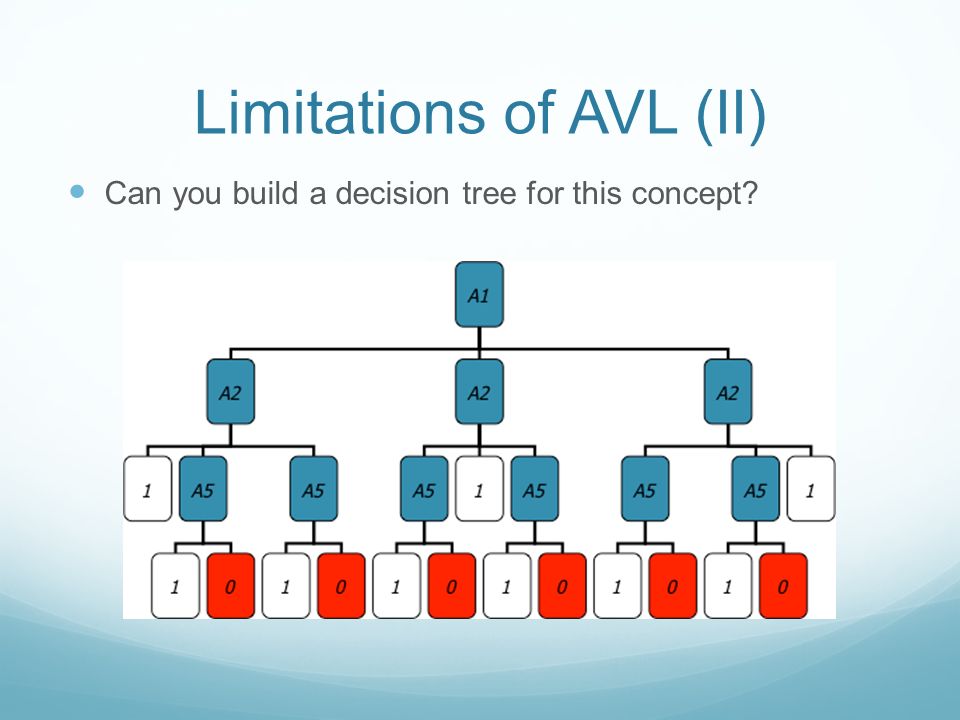 Limitations of AVL (II)

Can you build a decision tree for this concept?

A1

A2 A2 A2

1 A5 A5 A5 1 A5 A5 A5 1

1 0 1 0 1 0 1 0 1 0 1 0